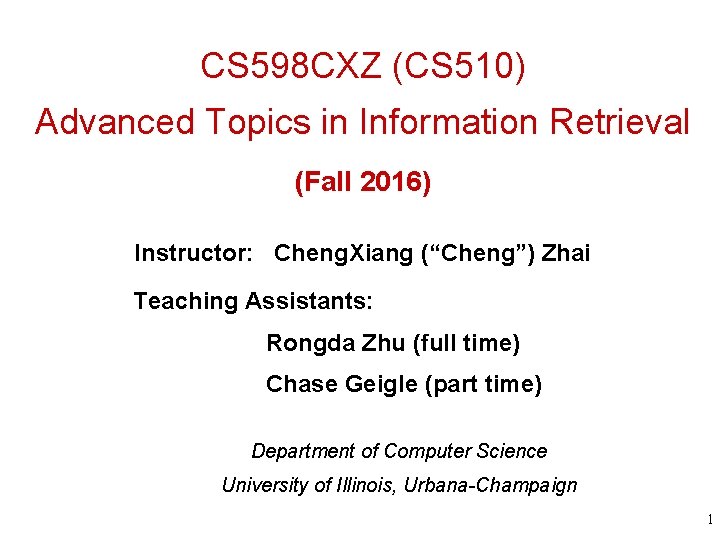 CS598CXZ (CS510)
Advanced Topics in Information Retrieval

(Fall 2016)

Instructor: ChengXiang (“Cheng”) Zhai

Teaching Assistants:

Rongda Zhu (full time)

Chase Geigle (part time)

Department of Computer Science
University of Illinois, Urbana-Champaign

1